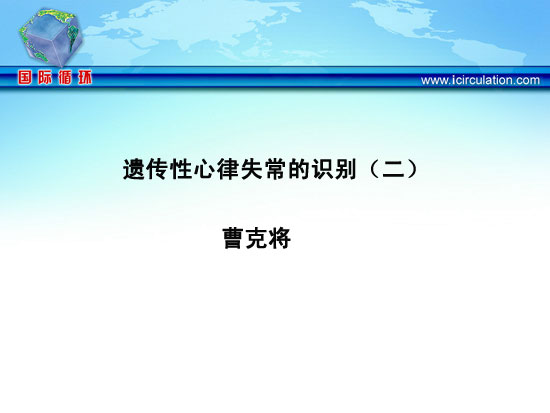 国际循环

www.icirculation.com

遗传性心律失常的识别（二）

曹克将